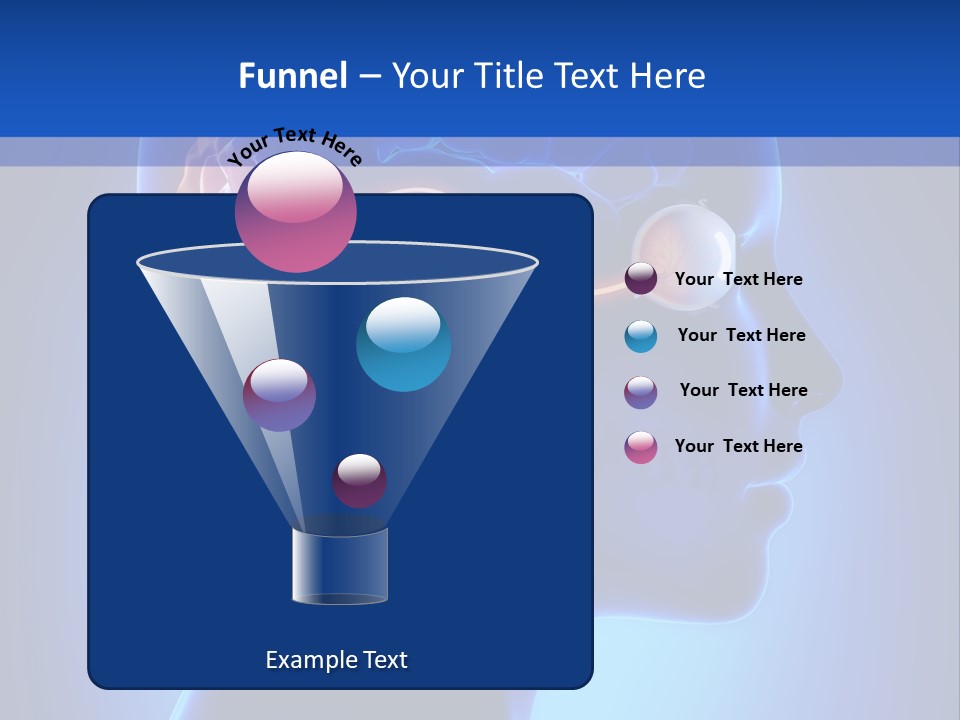 Funnel – Your Title Text Here

Your Text Here

Your Text Here

Your Text Here

Your Text Here

Your Text Here

Example Text